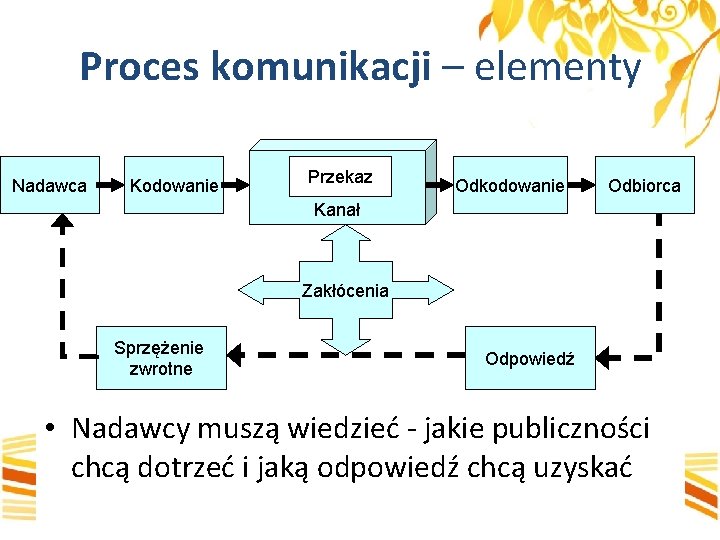 Proces komunikacji – elementy

Nadawca
Kodowanie
Przekaz
Kanał
Odkodowanie
Odbiorca
Zakłócenia
Sprzężenie zwrotne
Odpowiedź

• Nadawcy muszą wiedzieć - jakie publiczności chcą dotrzeć i jaką odpowiedź chcą uzyskać